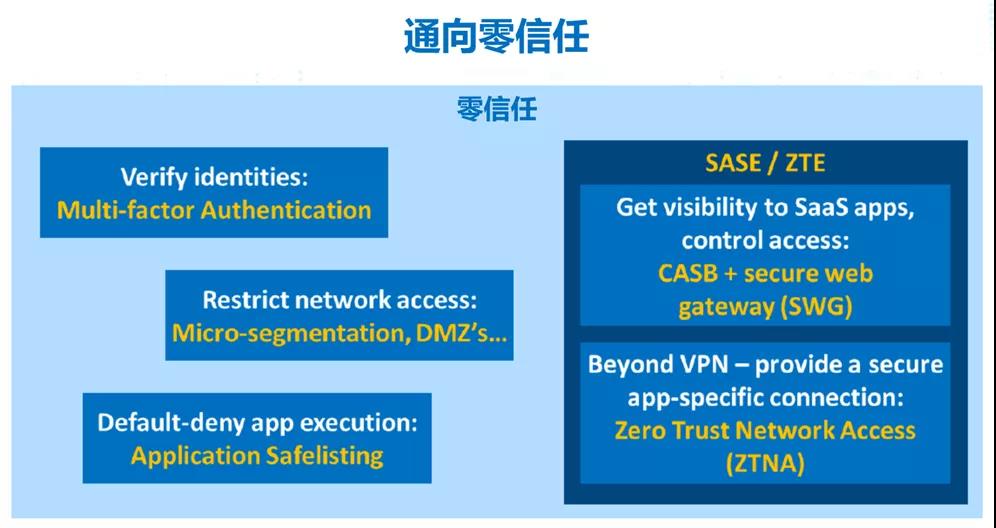 通向零信任

零信任

Verify identities:
Multi-factor Authentication

Restrict network access:
Micro-segmentation, DMZ's...

Default-deny app execution:
Application Safelisting

SASE / ZTE

Get visibility to SaaS apps, control access:
CASB + secure web gateway (SWG)

Beyond VPN – provide a secure app-specific connection:
Zero Trust Network Access (ZTNA)